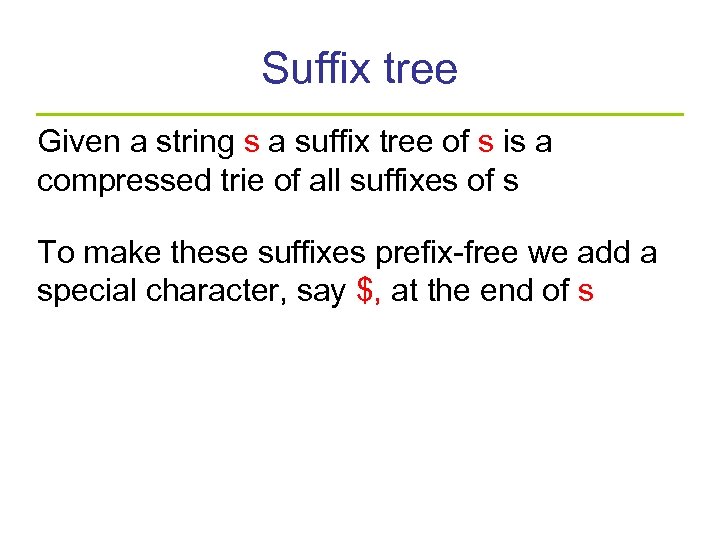 Suffix tree

Given a string s a suffix tree of s is a compressed trie of all suffixes of s

To make these suffixes prefix-free we add a special character, say $, at the end of s